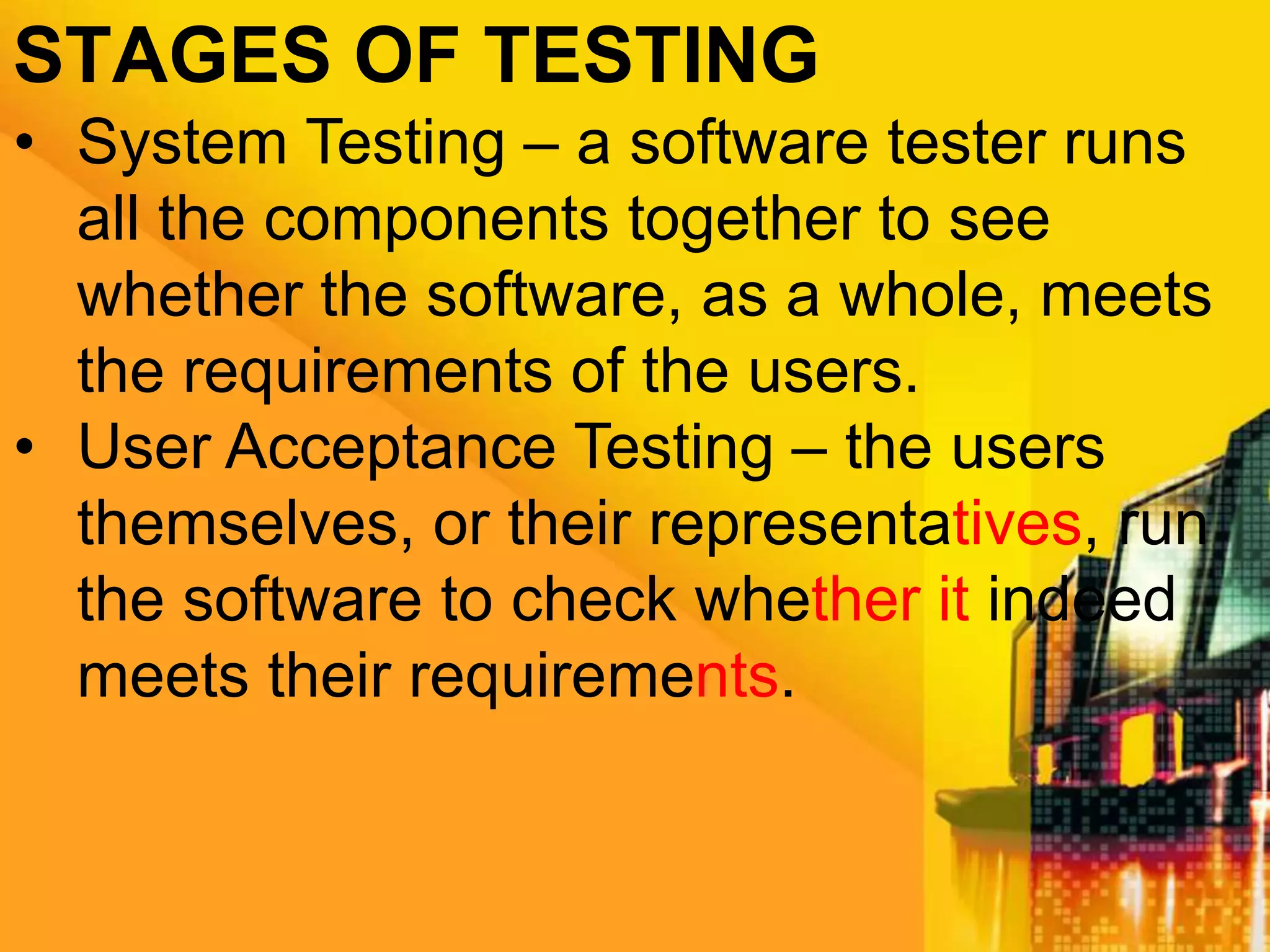 STAGES OF TESTING

• System Testing – a software tester runs all the components together to see whether the software, as a whole, meets the requirements of the users.

• User Acceptance Testing – the users themselves, or their representatives, run the software to check whether it indeed meets their requirements.